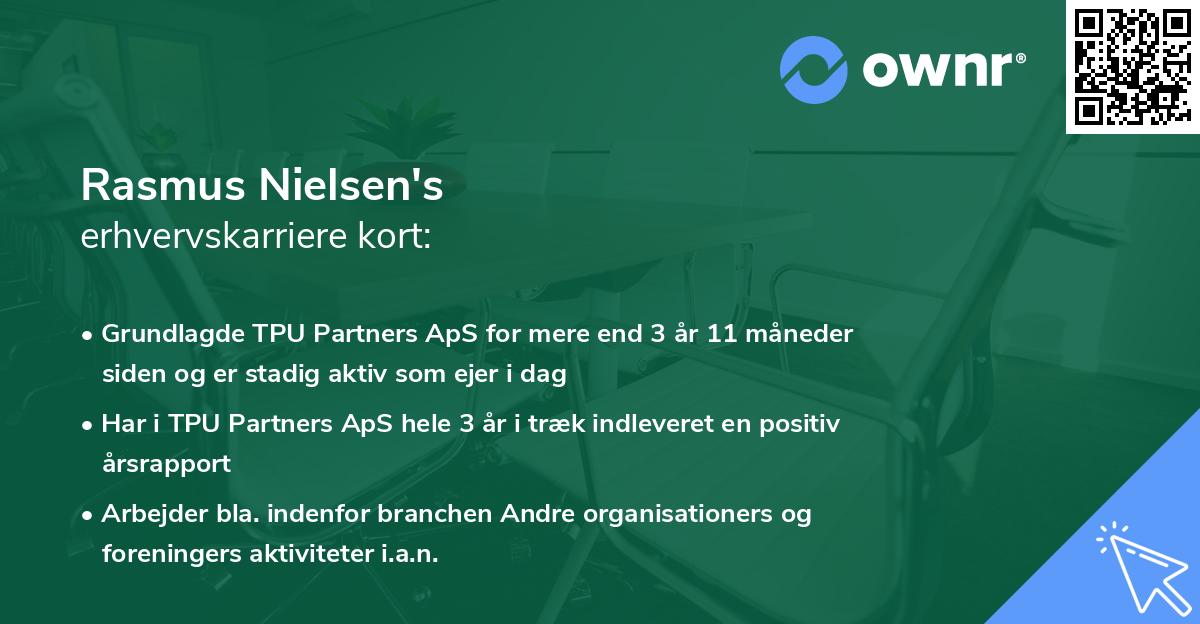 ownr®

Rasmus Nielsen's
erhvervskarriere kort:

• Grundlagde TPU Partners ApS for mere end 3 år 11 måneder siden og er stadig aktiv som ejer i dag
• Har i TPU Partners ApS hele 3 år i træk indleveret en positiv årsrapport
• Arbejder bla. indenfor branchen Andre organisationers og foreningers aktiviteter i.a.n.